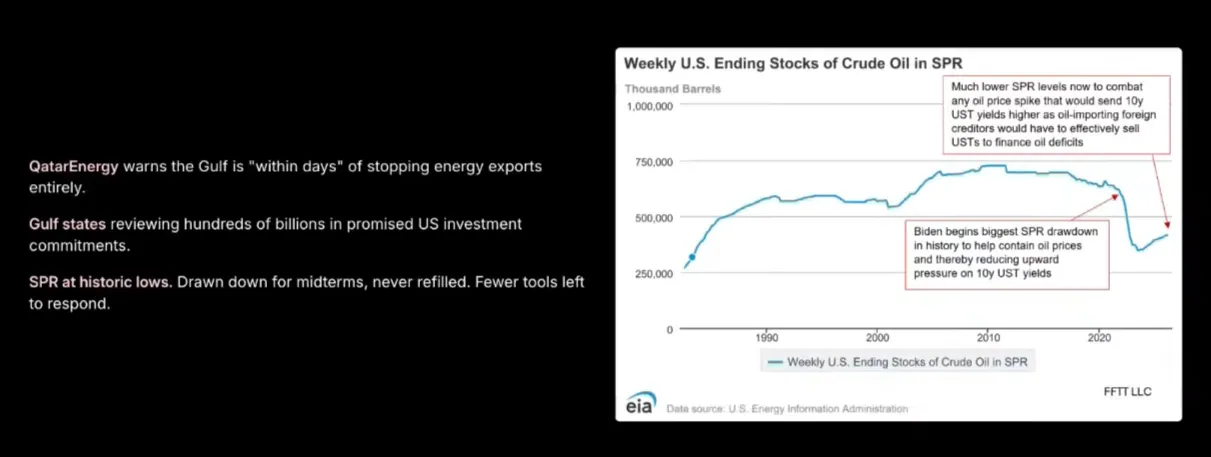 QatarEnergy warns the Gulf is "within days" of stopping energy exports entirely.

Gulf states reviewing hundreds of billions in promised US investment commitments.

SPR at historic lows. Drawn down for midterms, never refilled. Fewer tools left to respond.

Weekly U.S. Ending Stocks of Crude Oil in SPR

Thousand Barrels

1,000,000
750,000
500,000
250,000
0

1990
2000
2010
2020

Much lower SPR levels now to combat any oil price spike that would send 10y UST yields higher as oil-importing foreign creditors would have to effectively sell USTs to finance oil deficits

Biden begins biggest SPR drawdown in history to help contain oil prices and thereby reducing upward pressure on 10y UST yields

Weekly U.S. Ending Stocks of Crude Oil in SPR

FFTT LLC

eia Data source: U.S. Energy Information Administration